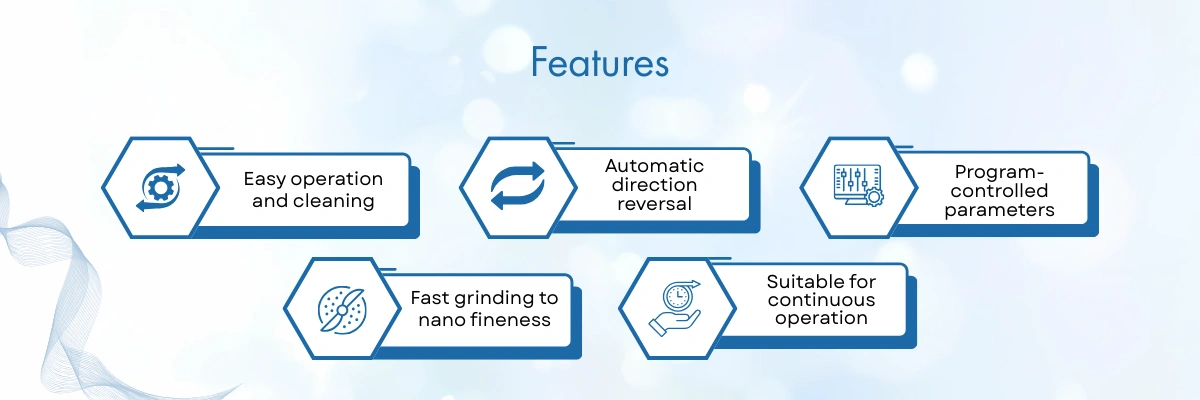 Features

Easy operation and cleaning

Automatic direction reversal

Program-controlled parameters

Fast grinding to nano fineness

Suitable for continuous operation